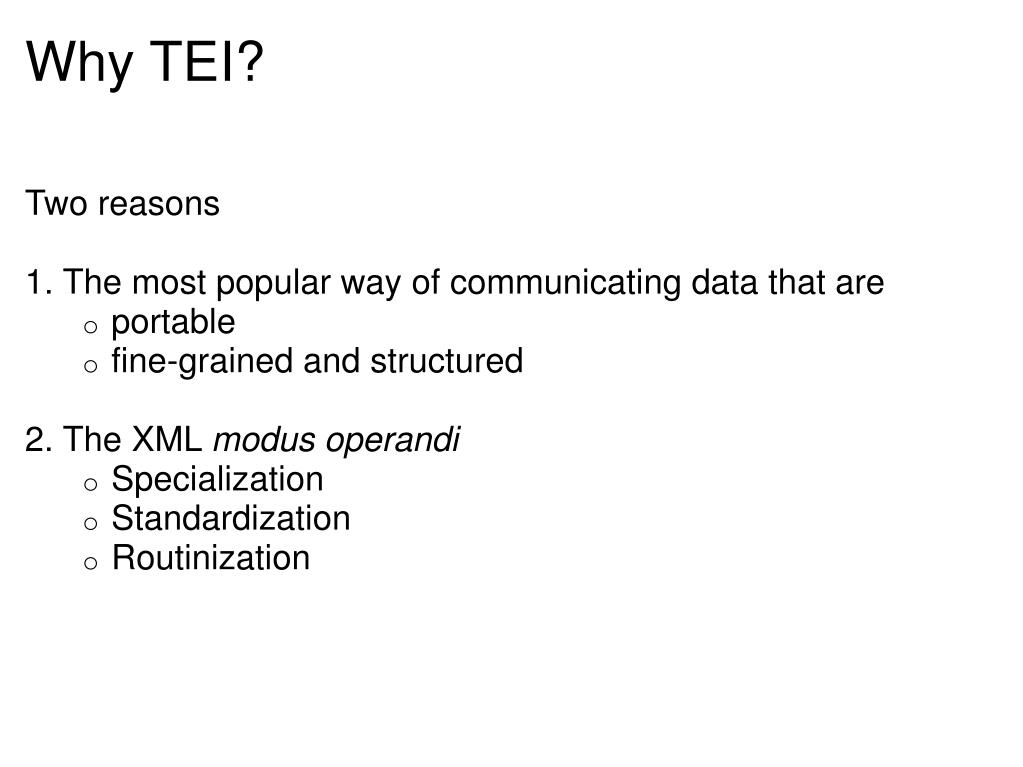 Why TEI?

Two reasons

1. The most popular way of communicating data that are
o portable
o fine-grained and structured

2. The XML modus operandi
o Specialization
o Standardization
o Routinization